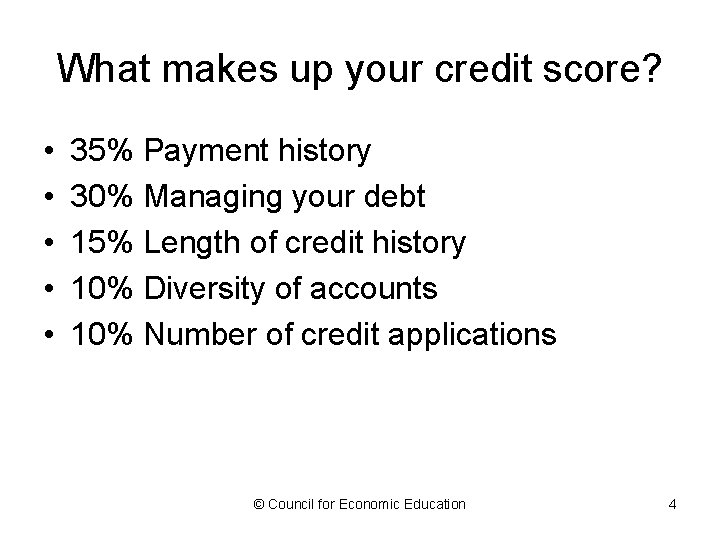 What makes up your credit score?

• 35% Payment history
• 30% Managing your debt
• 15% Length of credit history
• 10% Diversity of accounts
• 10% Number of credit applications

© Council for Economic Education

4